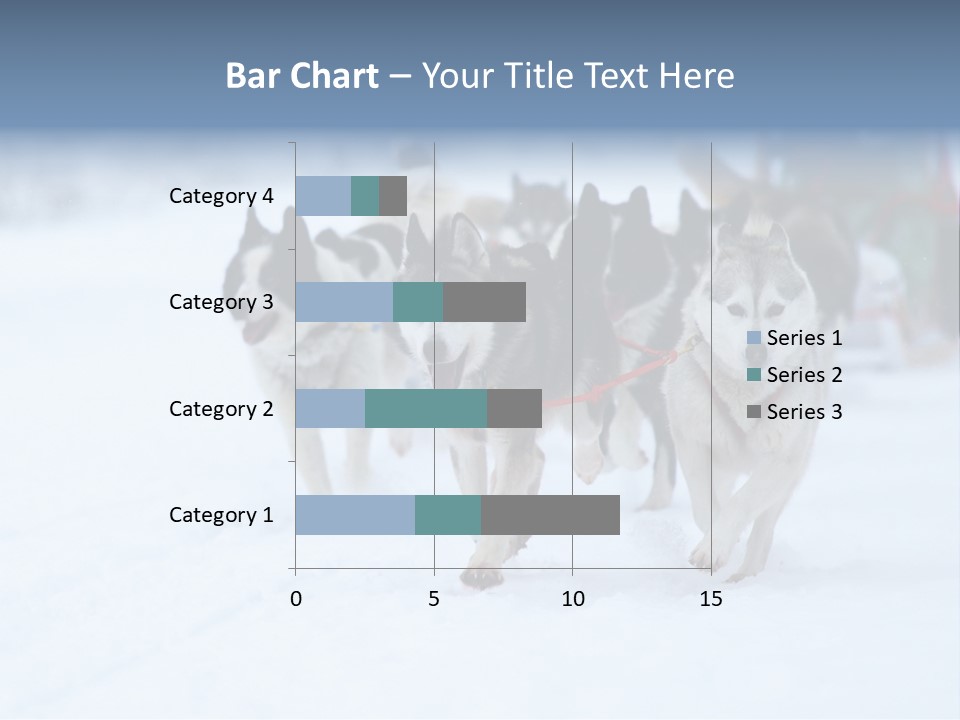 Bar Chart – Your Title Text Here

Category 4
Category 3
Category 2
Category 1

0
5
10
15

Series 1
Series 2
Series 3